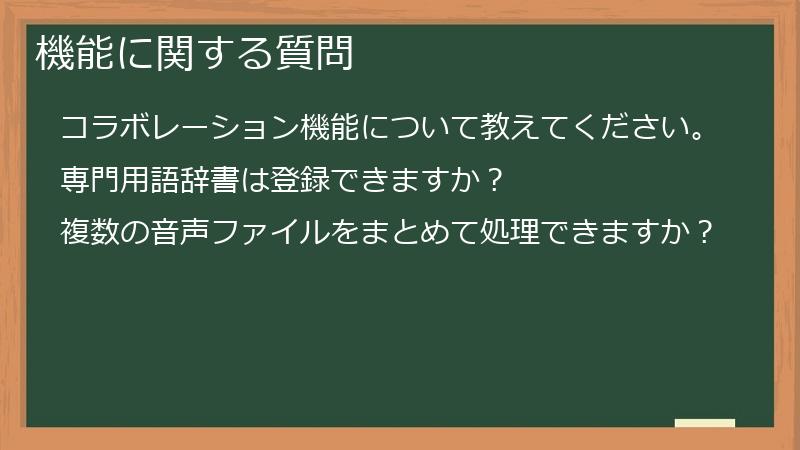 機能に関する質問

コラボレーション機能について教えてください。

専門用語辞書は登録できますか？

複数の音声ファイルをまとめて処理できますか？